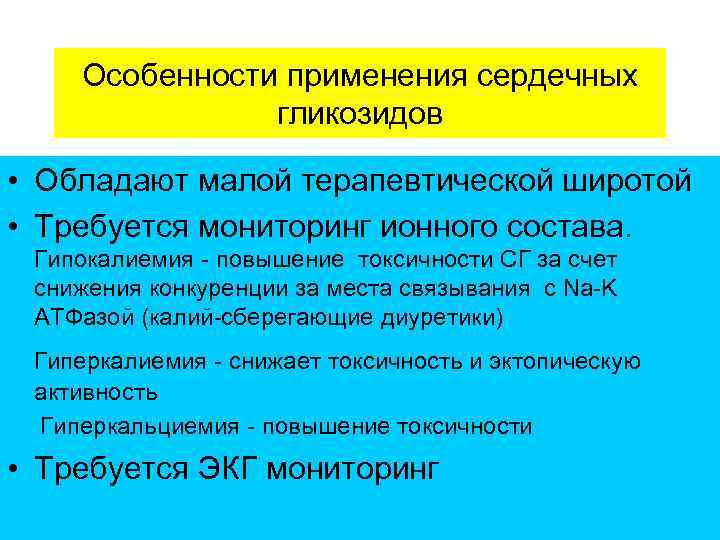 Особенности применения сердечных гликозидов

• Обладают малой терапевтической широтой
• Требуется мониторинг ионного состава.
Гипокалиемия - повышение токсичности СГ за счет снижения конкуренции за места связывания с Na-K АТФазой (калий-сберегающие диуретики)

Гиперкалиемия - снижает токсичность и эктопическую активность

Гиперкальциемия - повышение токсичности

• Требуется ЭКГ мониторинг